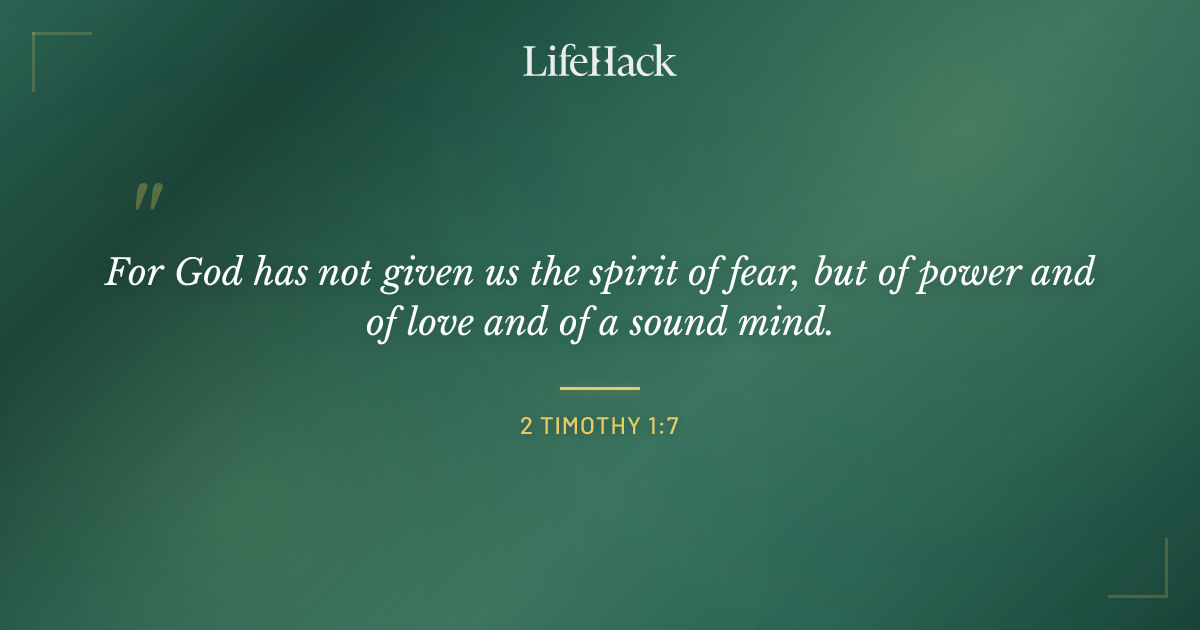 LifeHack

"

For God has not given us the spirit of fear, but of power and of love and of a sound mind.

2 TIMOTHY 1:7